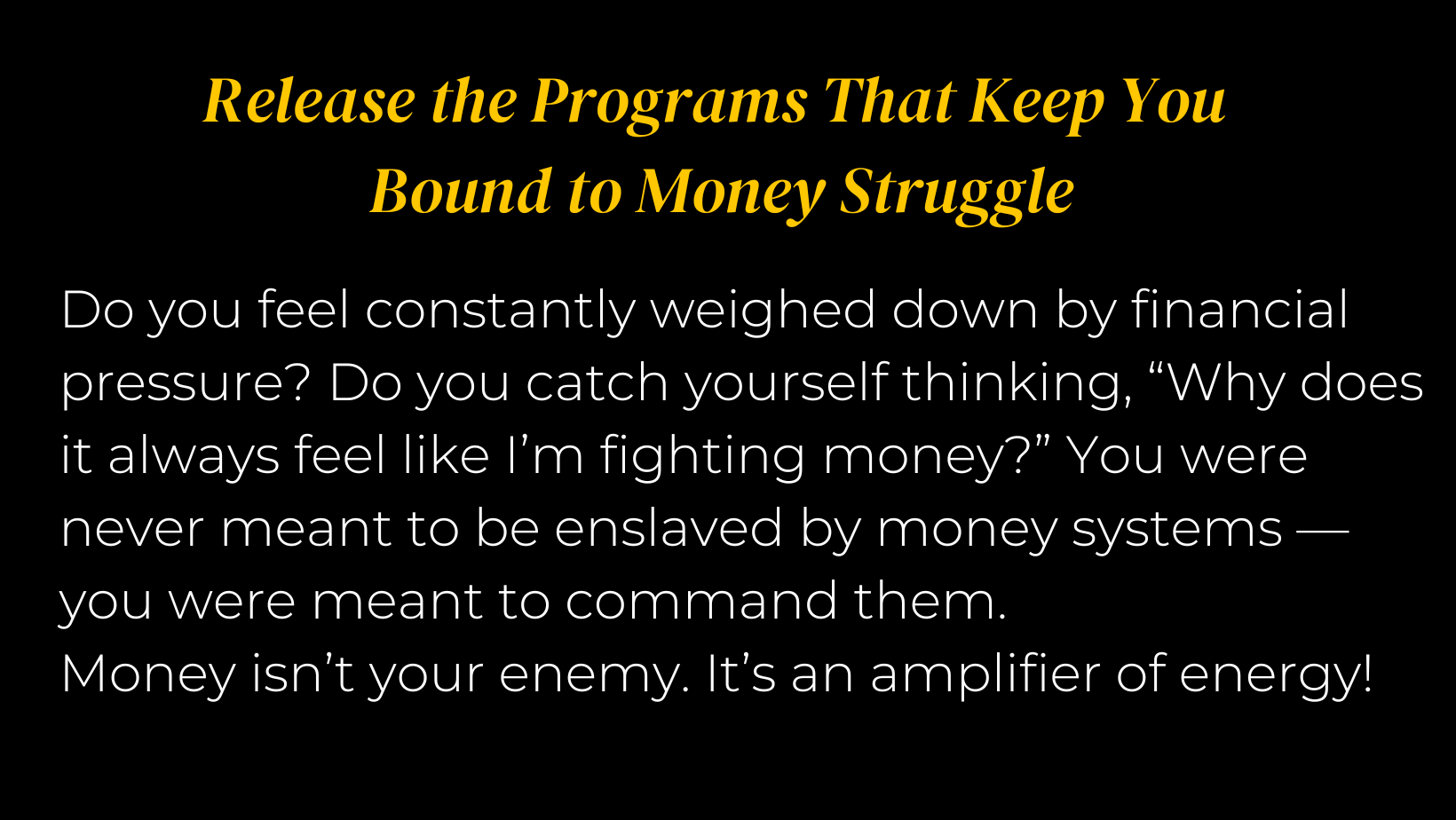 Release the Programs That Keep You Bound to Money Struggle

Do you feel constantly weighed down by financial pressure? Do you catch yourself thinking, “Why does it always feel like I’m fighting money?” You were never meant to be enslaved by money systems — you were meant to command them.
Money isn’t your enemy. It’s an amplifier of energy!